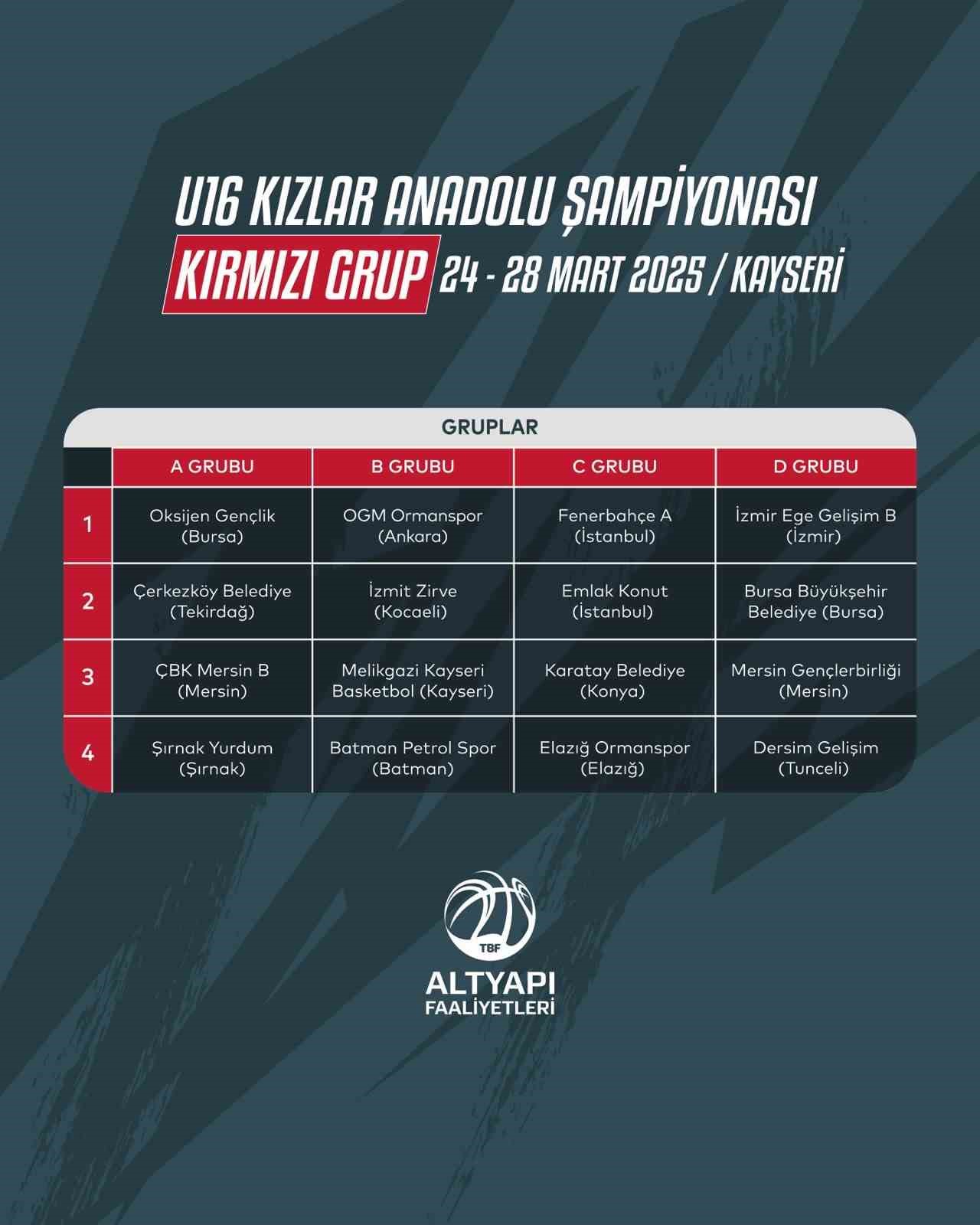 U16 KIZLAR ANADOLU ŞAMPİYONASI

KIRMIZI GRUP 24 - 28 MART 2025 / KAYSERİ

GRUPLAR

| | A GRUBU | B GRUBU | C GRUBU | D GRUBU |
|---|---|---|---|---|
| 1 | Oksijen Gençlik (Bursa) | OGM Ormanspor (Ankara) | Fenerbahçe A (İstanbul) | İzmir Ege Gelişim B (İzmir) |
| 2 | Çerkezköy Belediye (Tekirdağ) | İzmit Zirve (Kocaeli) | Emlak Konut (İstanbul) | Bursa Büyükşehir Belediye (Bursa) |
| 3 | ÇBK Mersin B (Mersin) | Melikgazi Kayseri Basketbol (Kayseri) | Karatay Belediye (Konya) | Mersin Gençlerbirliği (Mersin) |
| 4 | Şırnak Yurdum (Şırnak) | Batman Petrol Spor (Batman) | Elazığ Ormanspor (Elazığ) | Dersim Gelişim (Tunceli) |

TBF

ALTYAPI FAALİYETLERİ